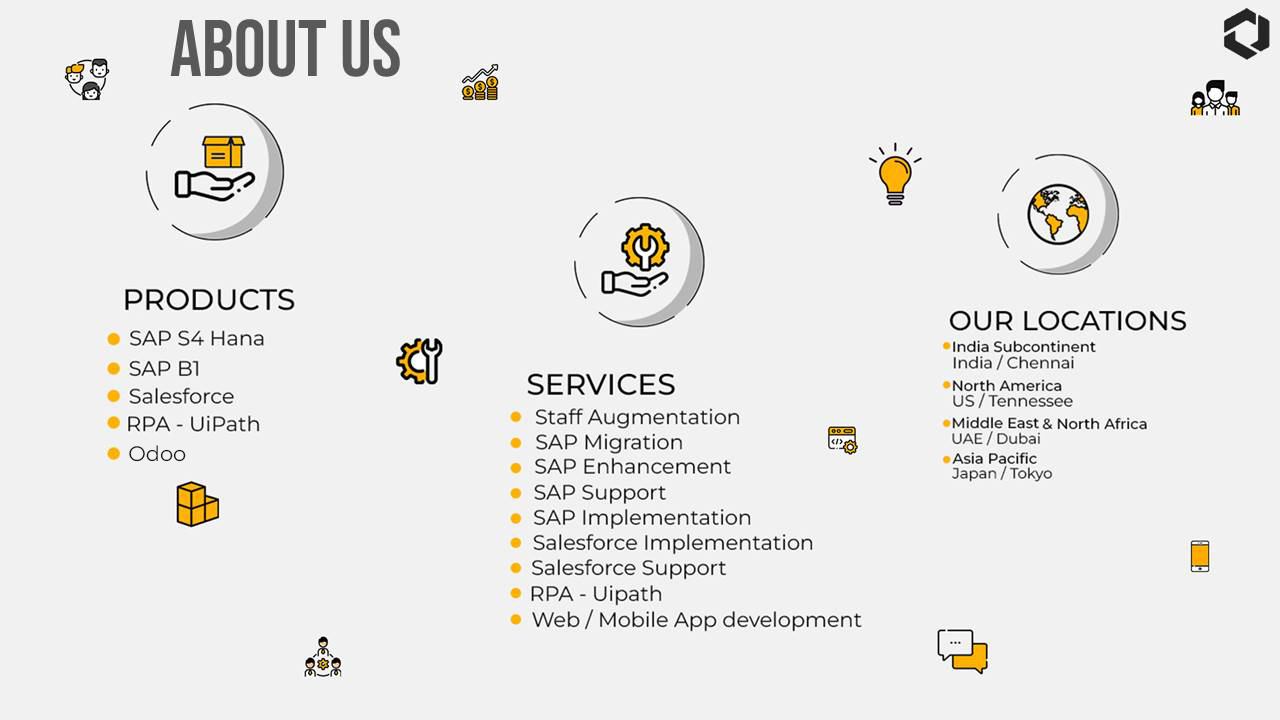 ABOUT US

PRODUCTS
- SAP S4 Hana
- SAP B1
- Salesforce
- RPA - UiPath
- Odoo

SERVICES
- Staff Augmentation
- SAP Migration
- SAP Enhancement
- SAP Support
- SAP Implementation
- Salesforce Implementation
- Salesforce Support
- RPA - Uipath
- Web / Mobile App development

OUR LOCATIONS
- India Subcontinent
India / Chennai
- North America
US / Tennessee
- Middle East & North Africa
UAE / Dubai
- Asia Pacific
Japan / Tokyo